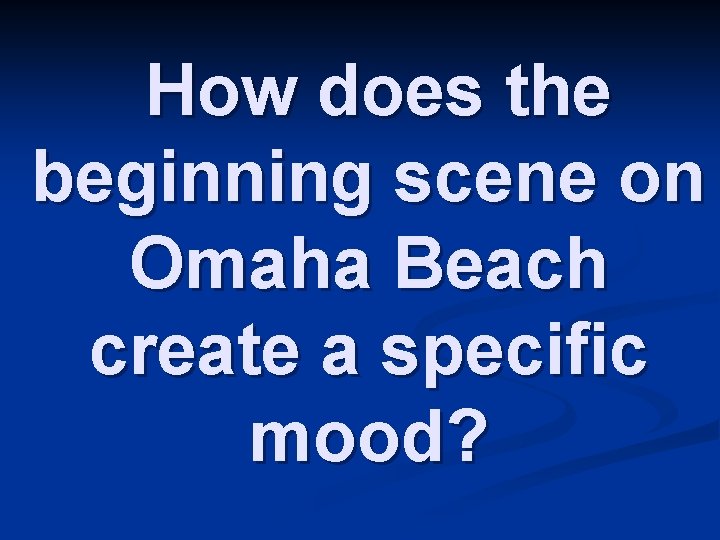 How does the beginning scene on Omaha Beach create a specific mood?